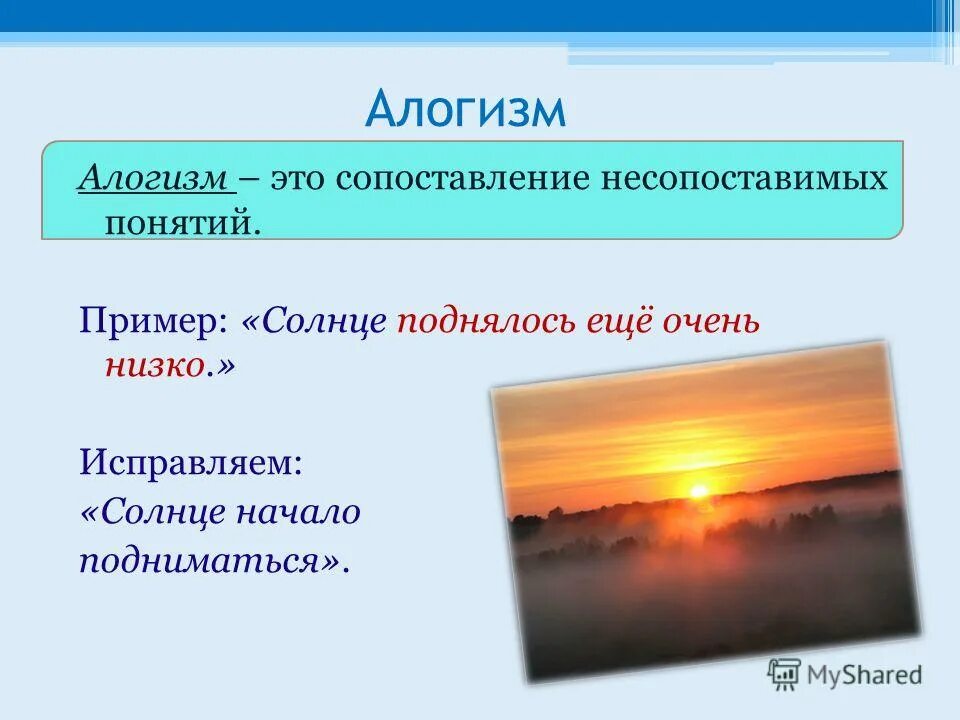 Алогизм

Алогизм – это сопоставление несопоставимых понятий.

Пример: «Солнце поднялось ещё очень низко.»

Исправляем:
«Солнце начало подниматься».

MyShared